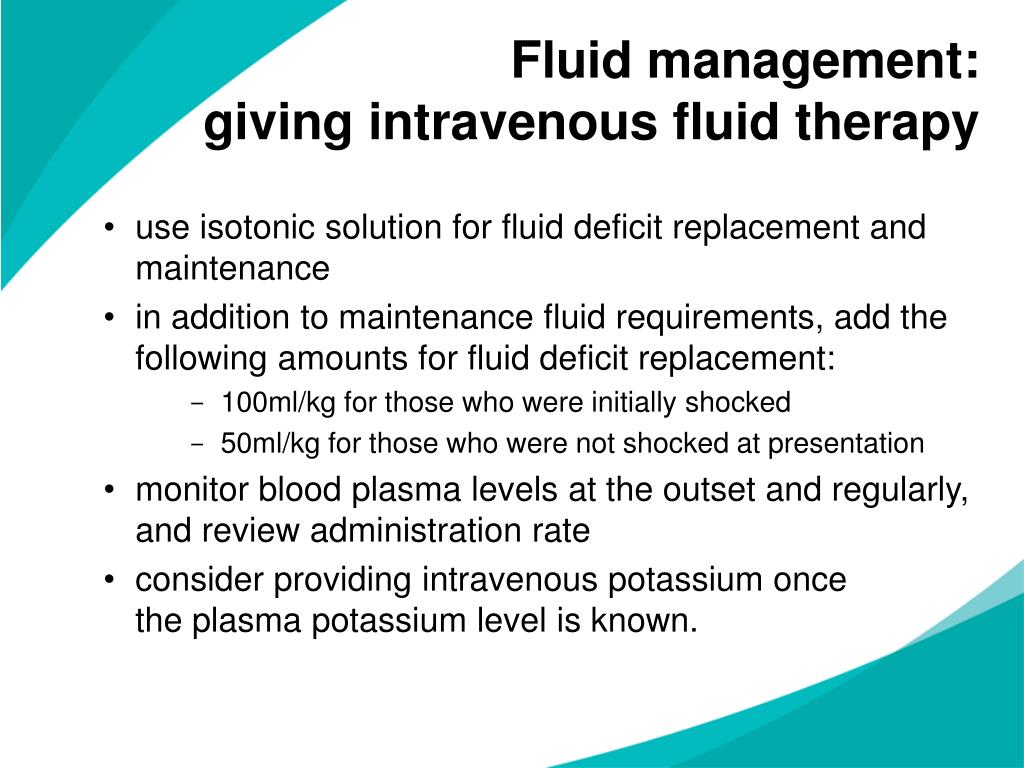 Fluid management:
giving intravenous fluid therapy

• use isotonic solution for fluid deficit replacement and maintenance
• in addition to maintenance fluid requirements, add the following amounts for fluid deficit replacement:
– 100ml/kg for those who were initially shocked
– 50ml/kg for those who were not shocked at presentation
• monitor blood plasma levels at the outset and regularly, and review administration rate
• consider providing intravenous potassium once the plasma potassium level is known.